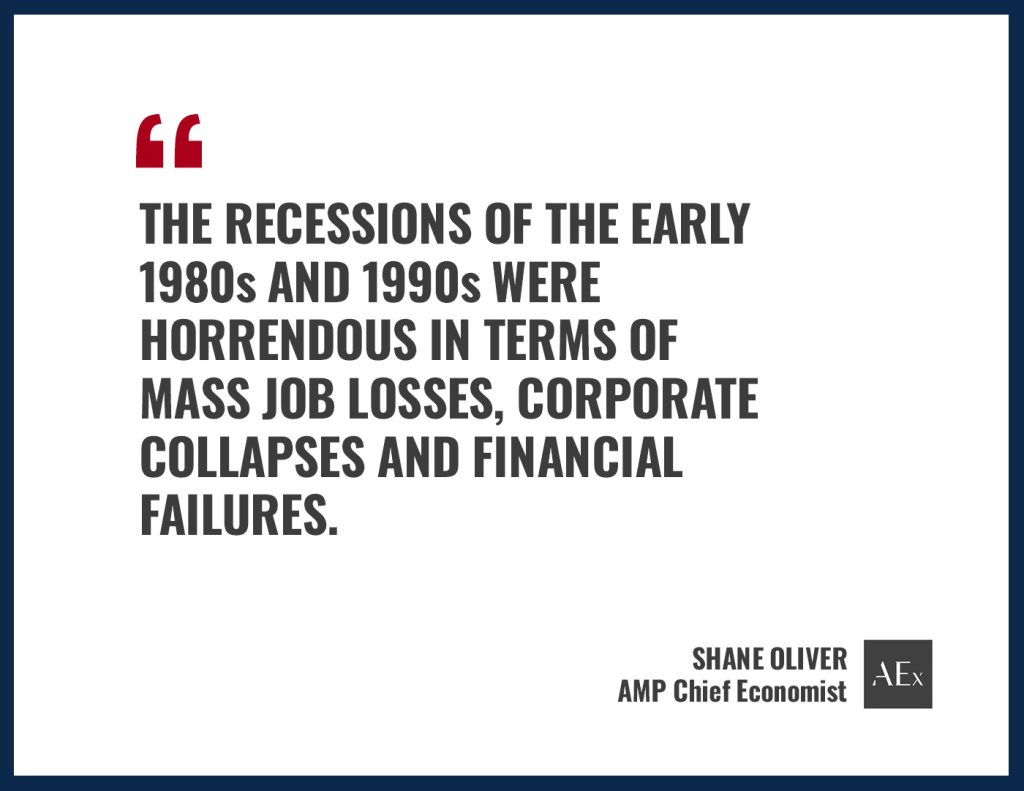 “

THE RECESSIONS OF THE EARLY 1980s AND 1990s WERE HORRENDOUS IN TERMS OF MASS JOB LOSSES, CORPORATE COLLAPSES AND FINANCIAL FAILURES.

SHANE OLIVER
AMP Chief Economist

AEx